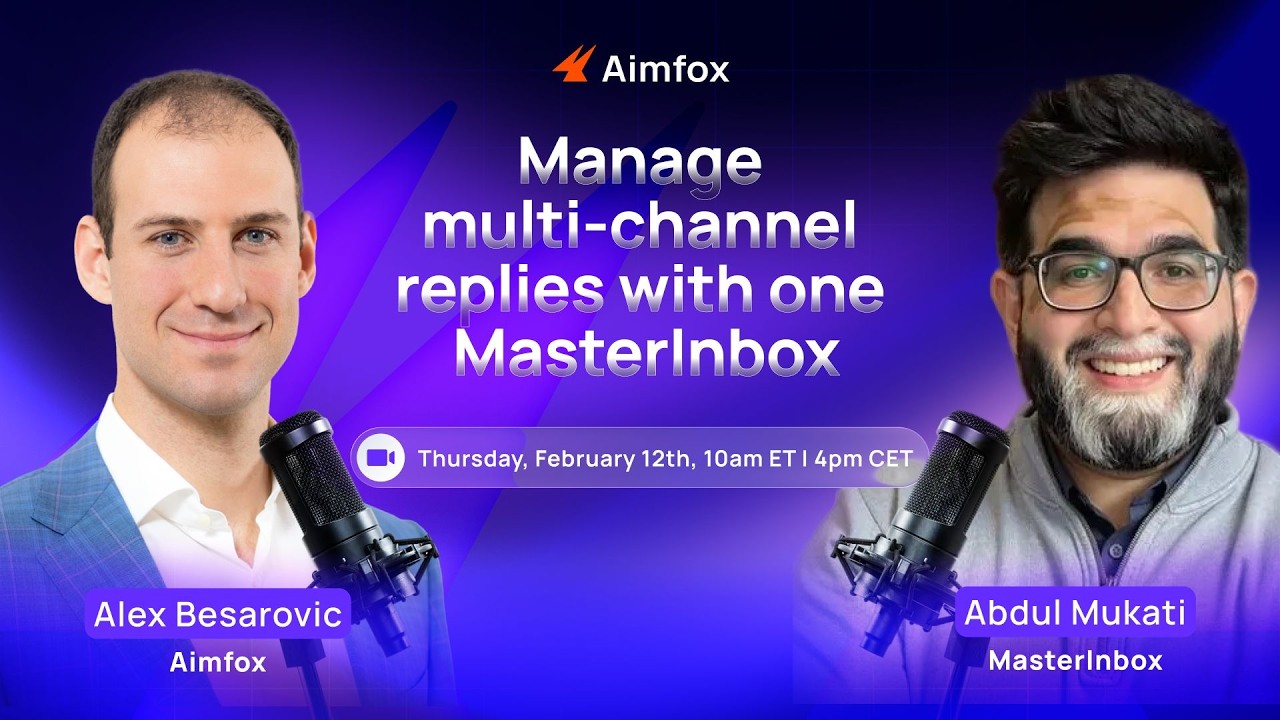 Aimfox

Manage multi-channel replies with one MasterInbox

Thursday, February 12th, 10am ET | 4pm CET

Alex Besarovic
Aimfox

Abdul Mukati
MasterInbox